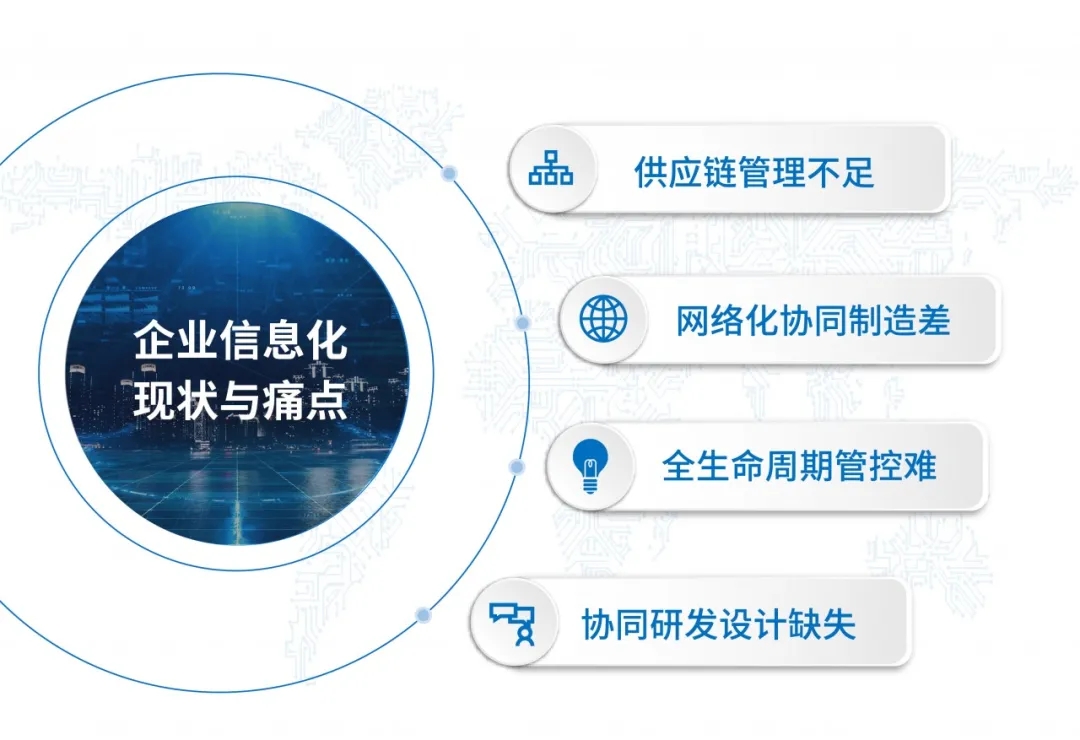 企业信息化
现状与痛点

供应链管理不足

网络化协同制造差

全生命周期管控难

协同研发设计缺失